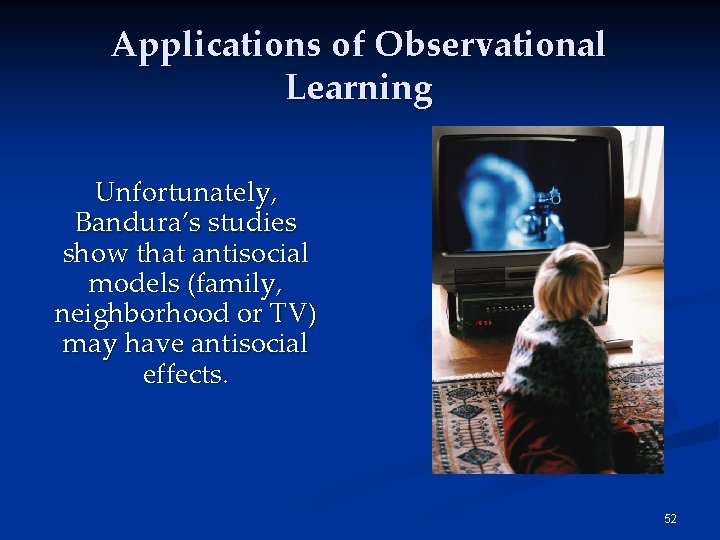 Applications of Observational Learning

Unfortunately, Bandura's studies show that antisocial models (family, neighborhood or TV) may have antisocial effects.

52